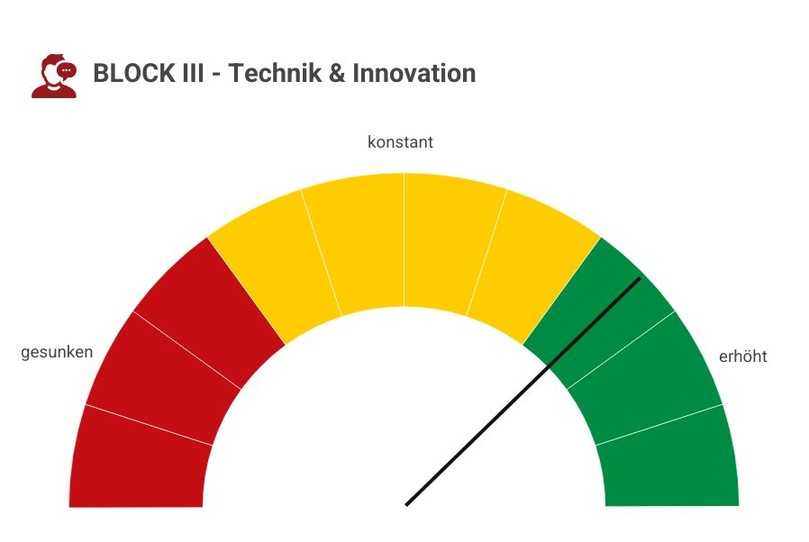 BLOCK III - Technik & Innovation

konstant

gesunken

erhöht